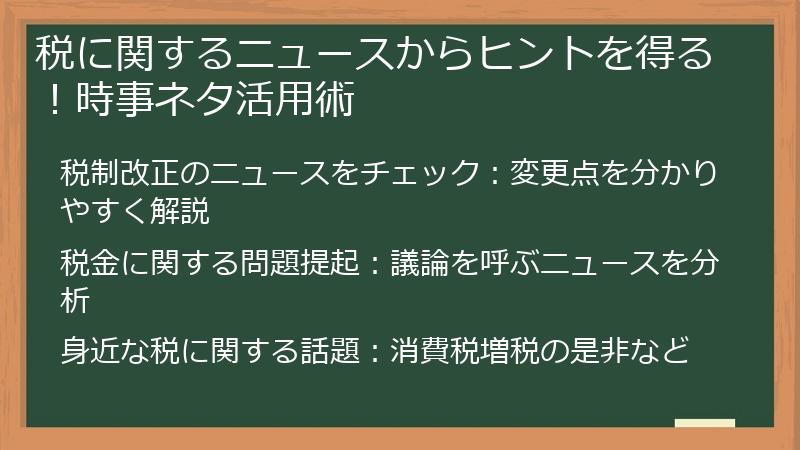 税に関するニュースからヒントを得る！時事ネタ活用術

税制改正のニュースをチェック：変更点を分かりやすく解説

税金に関する問題提起：議論を呼ぶニュースを分析

身近な税に関する話題：消費税増税の是非など